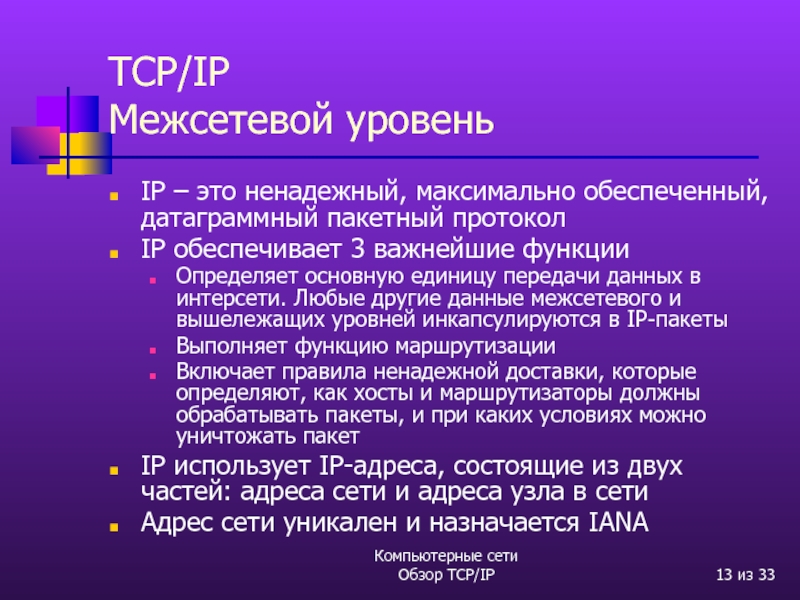 TCP/IP
Межсетевой уровень

IP – это ненадежный, максимально обеспеченный, датаграммный пакетный протокол

IP обеспечивает 3 важнейшие функции

Определяет основную единицу передачи данных в интерсети. Любые другие данные межсетевого и вышележащих уровней инкапсулируются в IP-пакеты

Выполняет функцию маршрутизации

Включает правила ненадежной доставки, которые определяют, как хосты и маршрутизаторы должны обрабатывать пакеты, и при каких условиях можно уничтожать пакет

IP использует IP-адреса, состоящие из двух частей: адреса сети и адреса узла в сети

Адрес сети уникален и назначается IANA

Компьютерные сети
Обзор TCP/IP

13 из 33